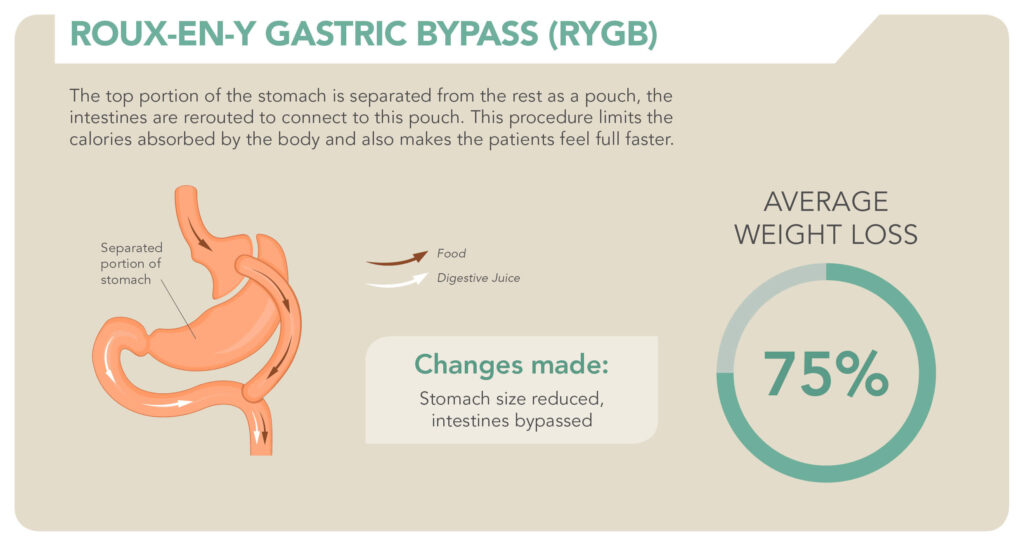 ROUX-EN-Y GASTRIC BYPASS (RYGB)

The top portion of the stomach is separated from the rest as a pouch, the intestines are rerouted to connect to this pouch. This procedure limits the calories absorbed by the body and also makes the patients feel full faster.

Separated portion of stomach

Food

Digestive Juice

Changes made:

Stomach size reduced, intestines bypassed

AVERAGE WEIGHT LOSS

75%